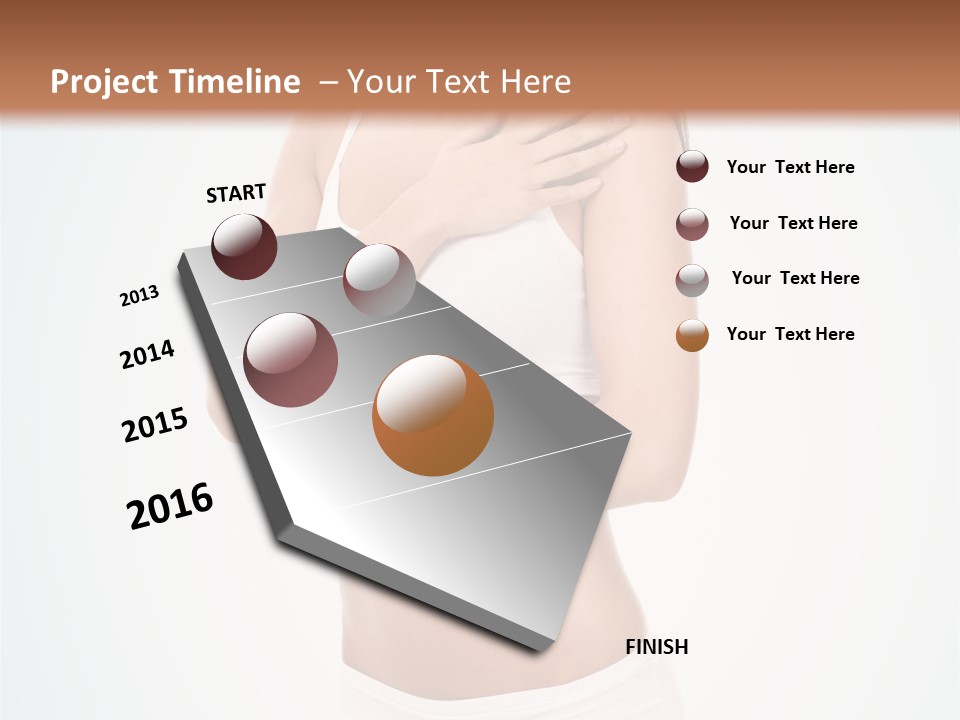 Project Timeline – Your Text Here

START

2013

2014

2015

2016

FINISH

Your Text Here

Your Text Here

Your Text Here

Your Text Here